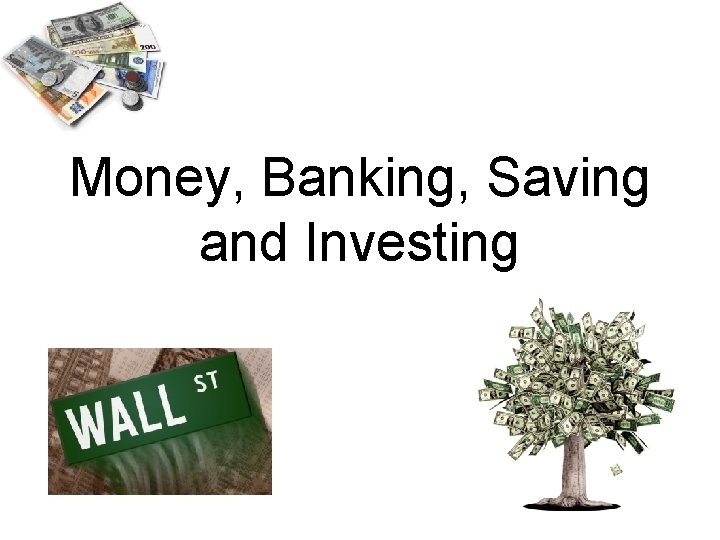 Money, Banking, Saving and Investing

WALL ST